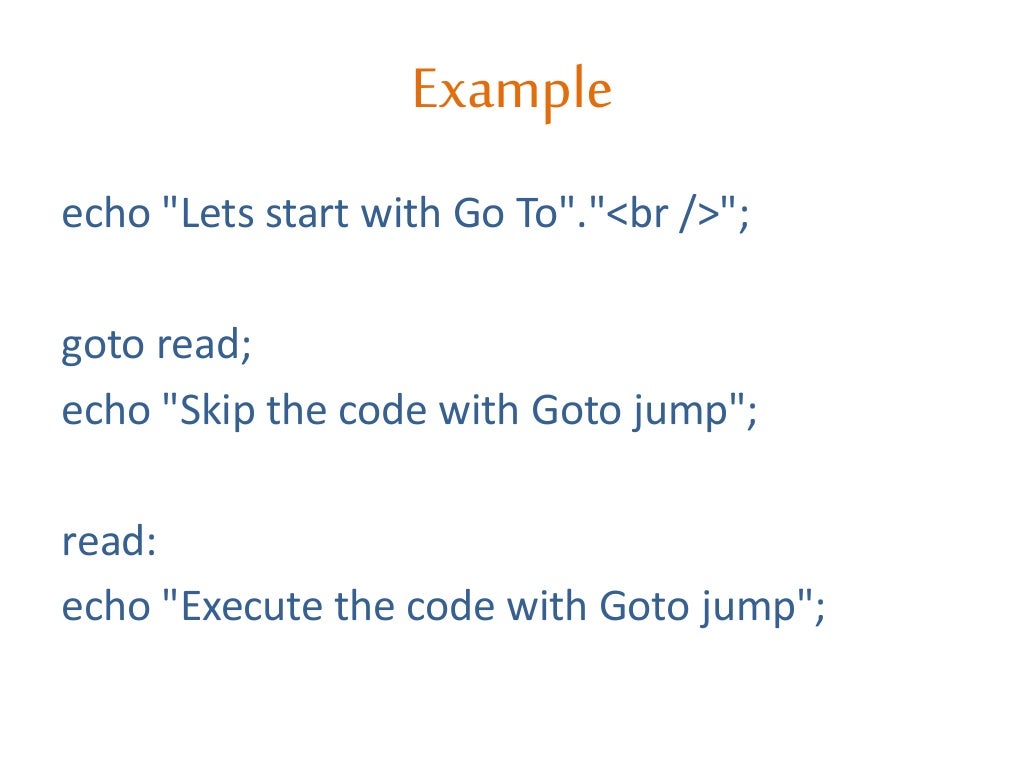 Example

echo "Lets start with Go To"."<br />";

goto read;
echo "Skip the code with Goto jump";

read:
echo "Execute the code with Goto jump";